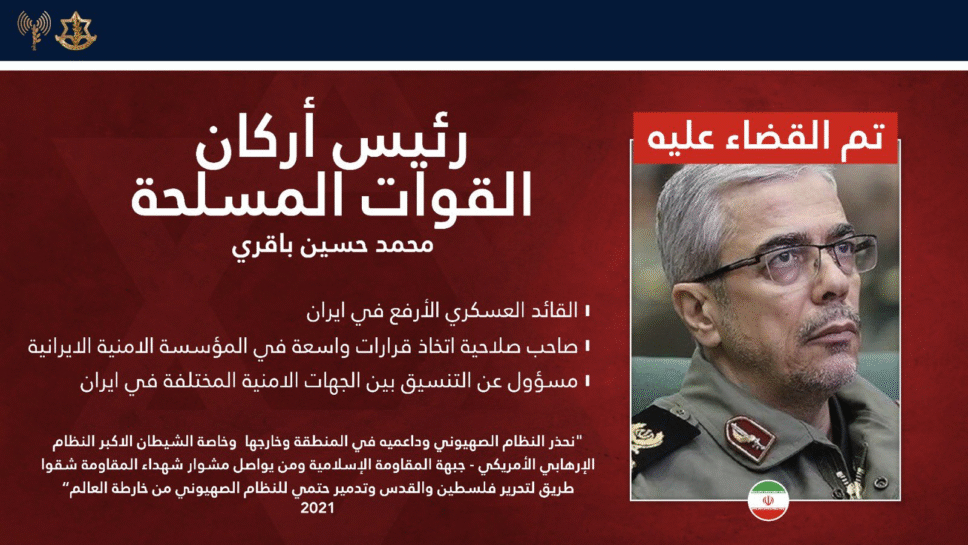 تم القضاء عليه

رئيس أركان القوات المسلحة

محمد حسين باقري

القائد العسكري الأرفع في ايران

صاحب صلاحية اتخاذ قرارات واسعة في المؤسسة الامنية الايرانية

مسؤول عن التنسيق بين الجهات الامنية المختلفة في ايران

"نحذر النظام الصهيوني وداعميه في المنطقة وخارجها وخاصة الشيطان الاكبر النظام الإرهابي الأمريكي - جبهة المقاومة الإسلامية ومن يواصل مشوار شهداء المقاومة شقوا طريق لتحرير فلسطين والقدس وتدمير حتمي للنظام الصهيوني من خارطة العالم"
2021